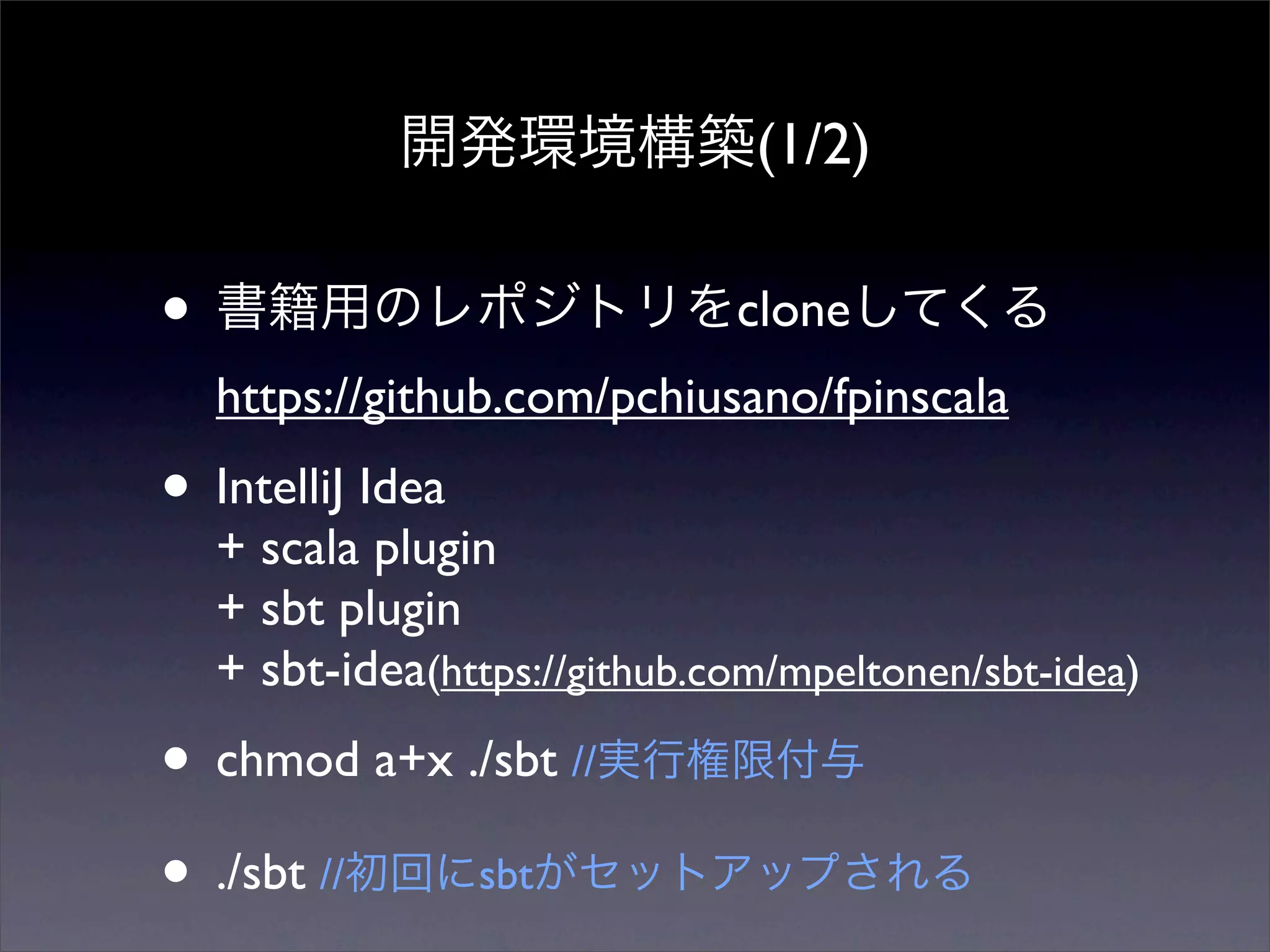 開発環境構築(1/2)

• 書籍用のレポジトリをcloneしてくる
https://github.com/pchiusano/fpinscala

• IntelliJ Idea
+ scala plugin
+ sbt plugin
+ sbt-idea(https://github.com/mpeltonen/sbt-idea)

• chmod a+x ./sbt //実行権限付与

• ./sbt //初回にsbtがセットアップされる